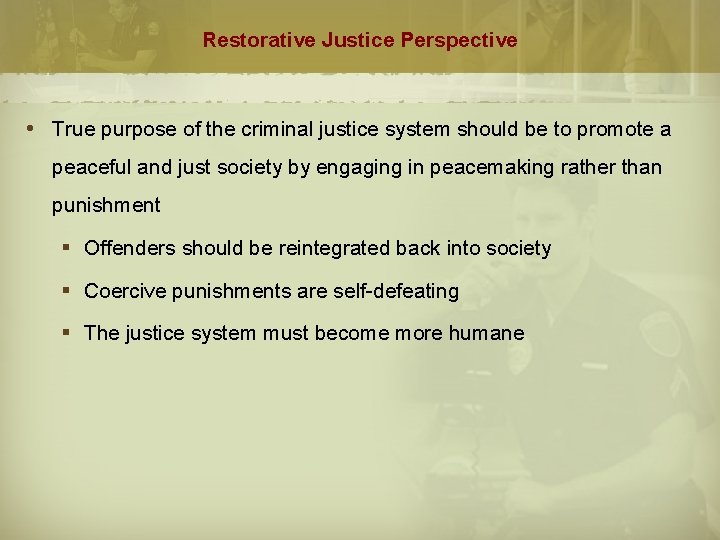 Restorative Justice Perspective

• True purpose of the criminal justice system should be to promote a peaceful and just society by engaging in peacemaking rather than punishment

▪ Offenders should be reintegrated back into society

▪ Coercive punishments are self-defeating

▪ The justice system must become more humane